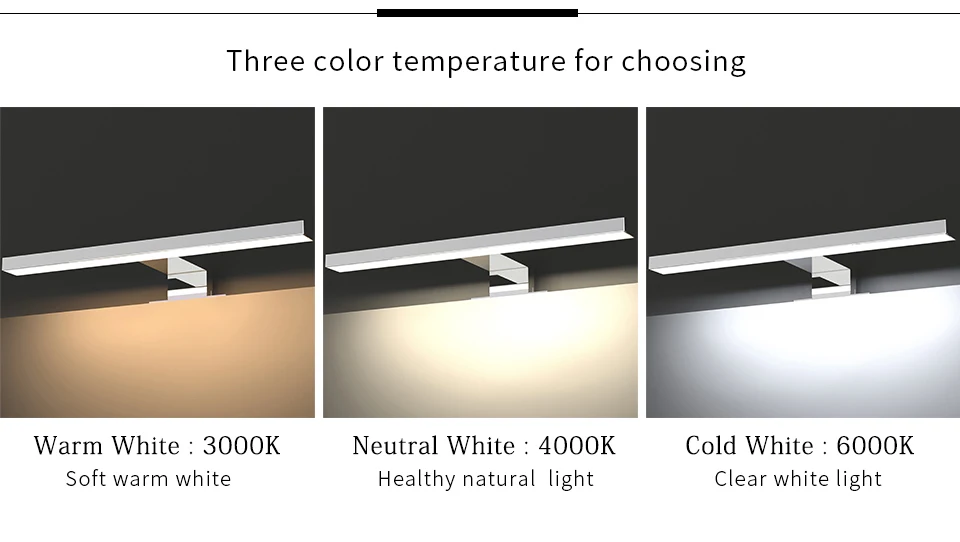 Three color temperature for choosing

Warm White : 3000K
Soft warm white

Neutral White : 4000K
Healthy natural light

Cold White : 6000K
Clear white light